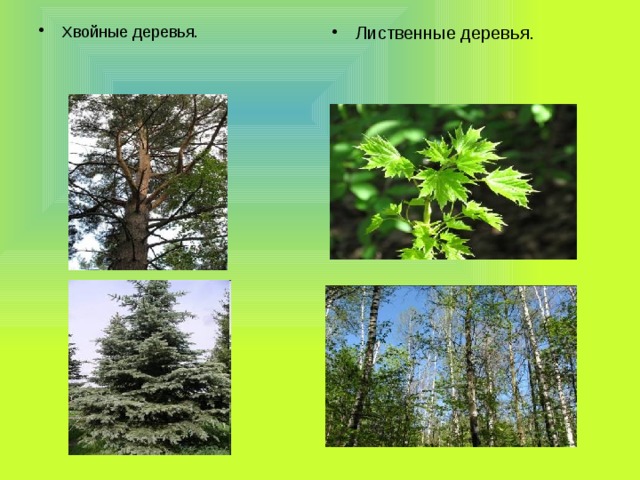 • Хвойные деревья.

• Лиственные деревья.